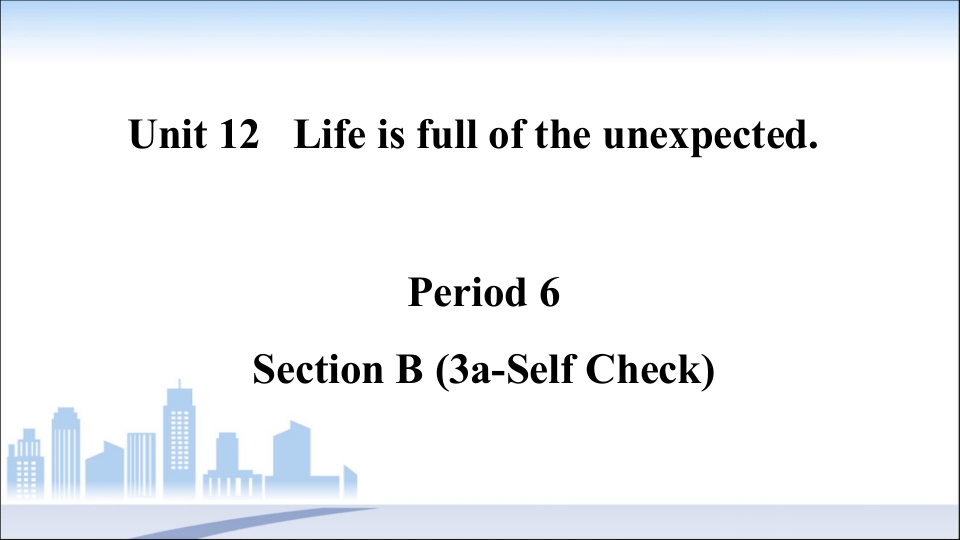 Unit 12 Life is full of the unexpected.

Period 6

Section B (3a-Self Check)